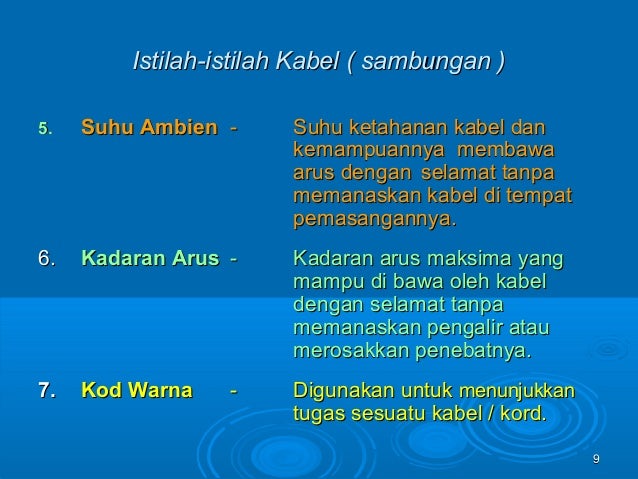 Istilah-istilah Kabel ( sambungan )

5. Suhu Ambien - Suhu ketahanan kabel dan kemampuannya membawa arus dengan selamat tanpa memanaskan kabel di tempat pemasangannya.

6. Kadaran Arus - Kadaran arus maksima yang mampu di bawa oleh kabel dengan selamat tanpa memanaskan pengalir atau merosakkan penebatnya.

7. Kod Warna - Digunakan untuk menunjukkan tugas sesuatu kabel / kord.

9